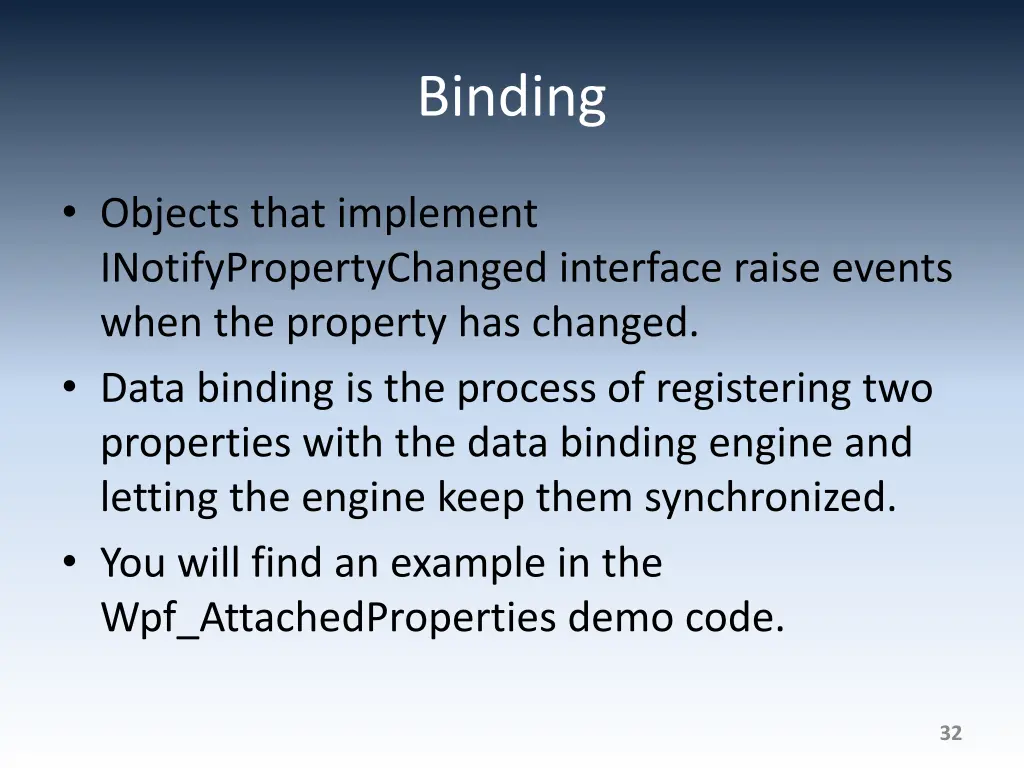 Binding

• Objects that implement INotifyPropertyChanged interface raise events when the property has changed.
• Data binding is the process of registering two properties with the data binding engine and letting the engine keep them synchronized.
• You will find an example in the Wpf_AttachedProperties demo code.

32